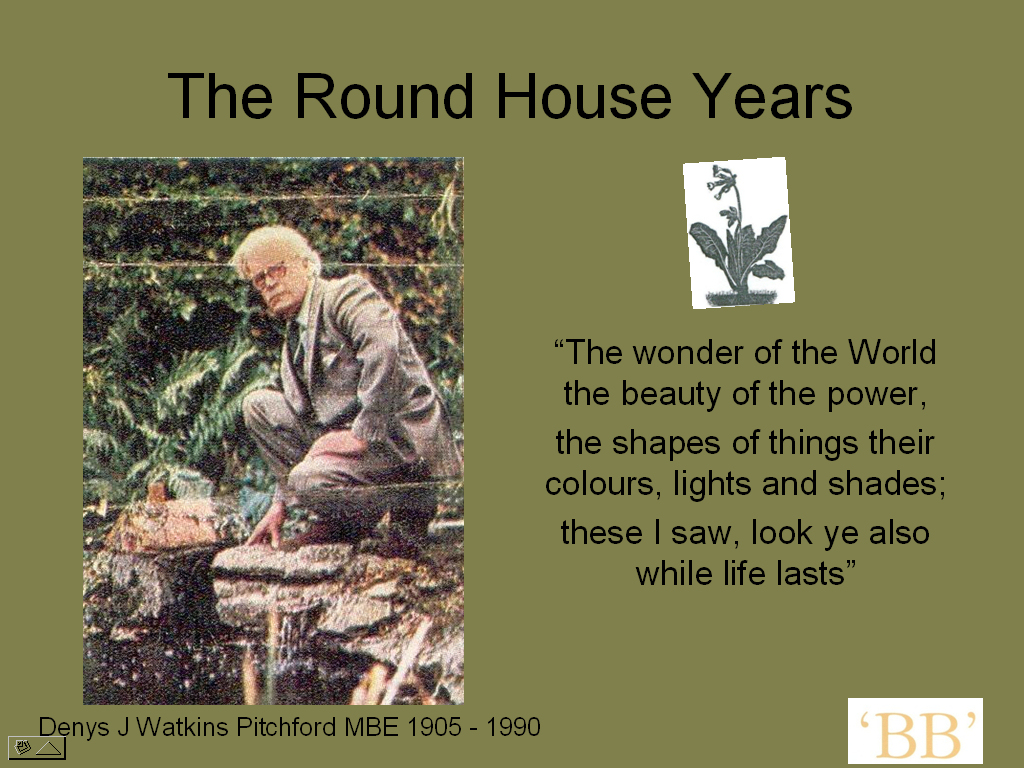 The Round House Years

“The wonder of the World the beauty of the power,

the shapes of things their colours, lights and shades;

these I saw, look ye also while life lasts”

Denys J Watkins Pitchford MBE 1905 - 1990

‘BB’